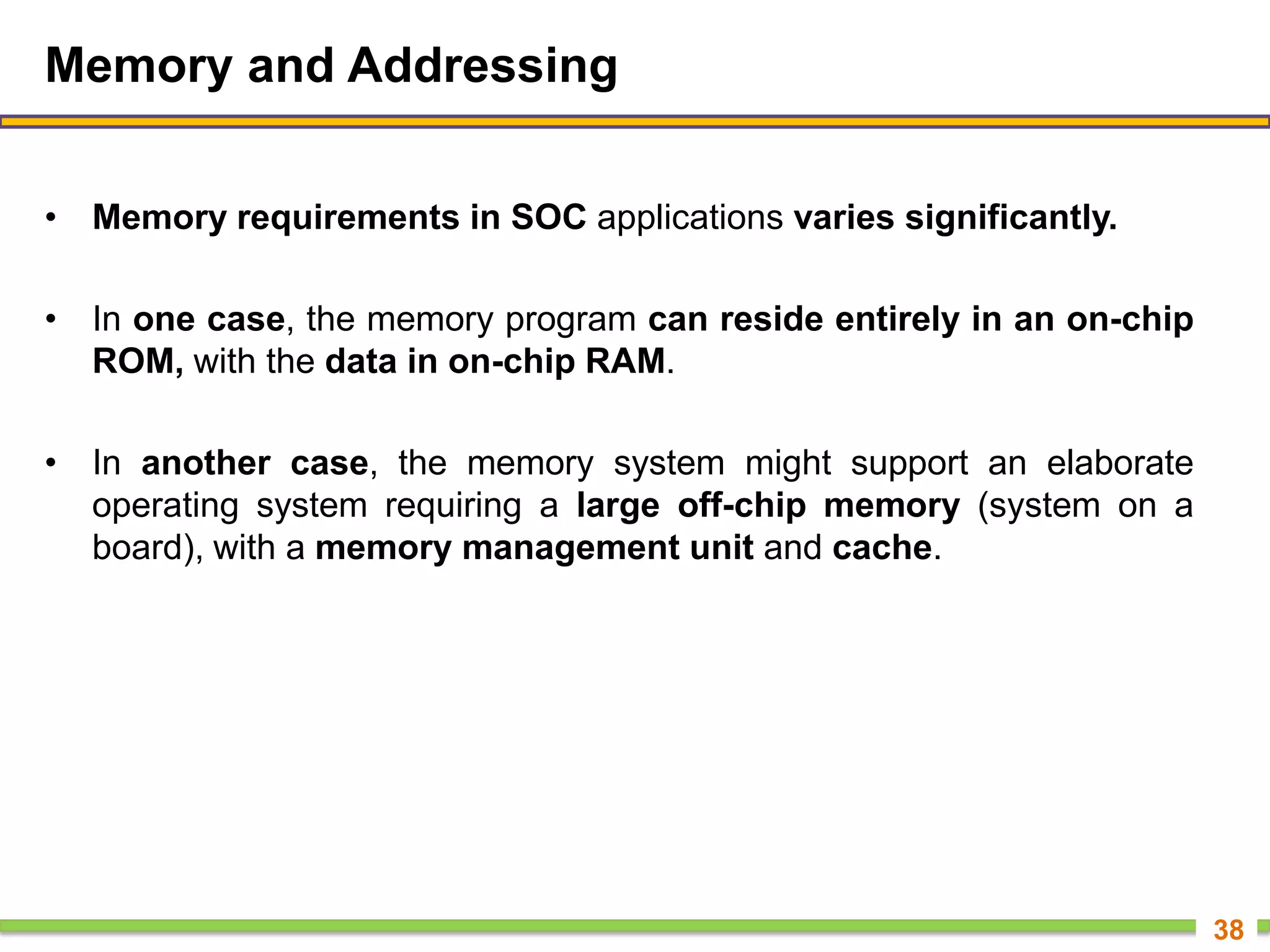 Memory and Addressing

• Memory requirements in SOC applications varies significantly.

• In one case, the memory program can reside entirely in an on-chip ROM, with the data in on-chip RAM.

• In another case, the memory system might support an elaborate operating system requiring a large off-chip memory (system on a board), with a memory management unit and cache.

38